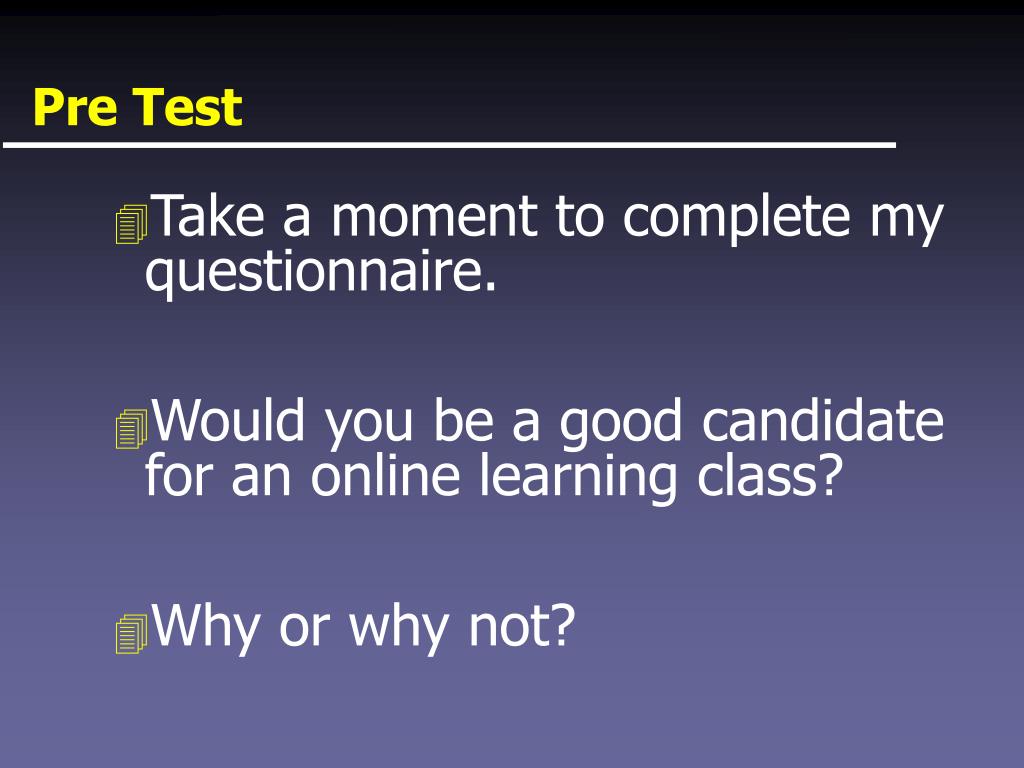 Pre Test

Take a moment to complete my questionnaire.

Would you be a good candidate for an online learning class?

Why or why not?